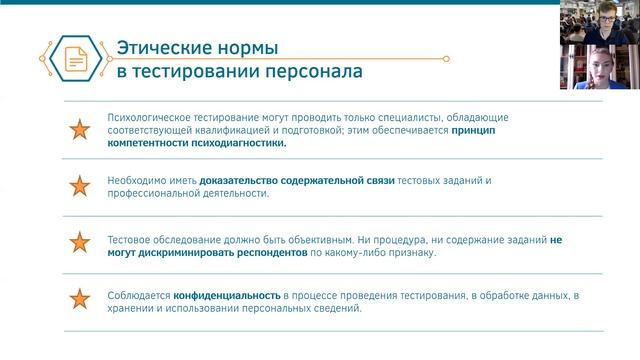 Этические нормы в тестировании персонала

Психологическое тестирование могут проводить только специалисты, обладающие соответствующей квалификацией и подготовкой; этим обеспечивается принцип компетентности психодиагностики.

Необходимо иметь доказательство содержательной связи тестовых заданий и профессиональной деятельности.

Тестовое обследование должно быть объективным. Ни процедура, ни содержание заданий не могут дискриминировать респондентов по какому-либо признаку.

Соблюдается конфиденциальность в процессе проведения тестирования, в обработке данных, в хранении и использовании персональных сведений.